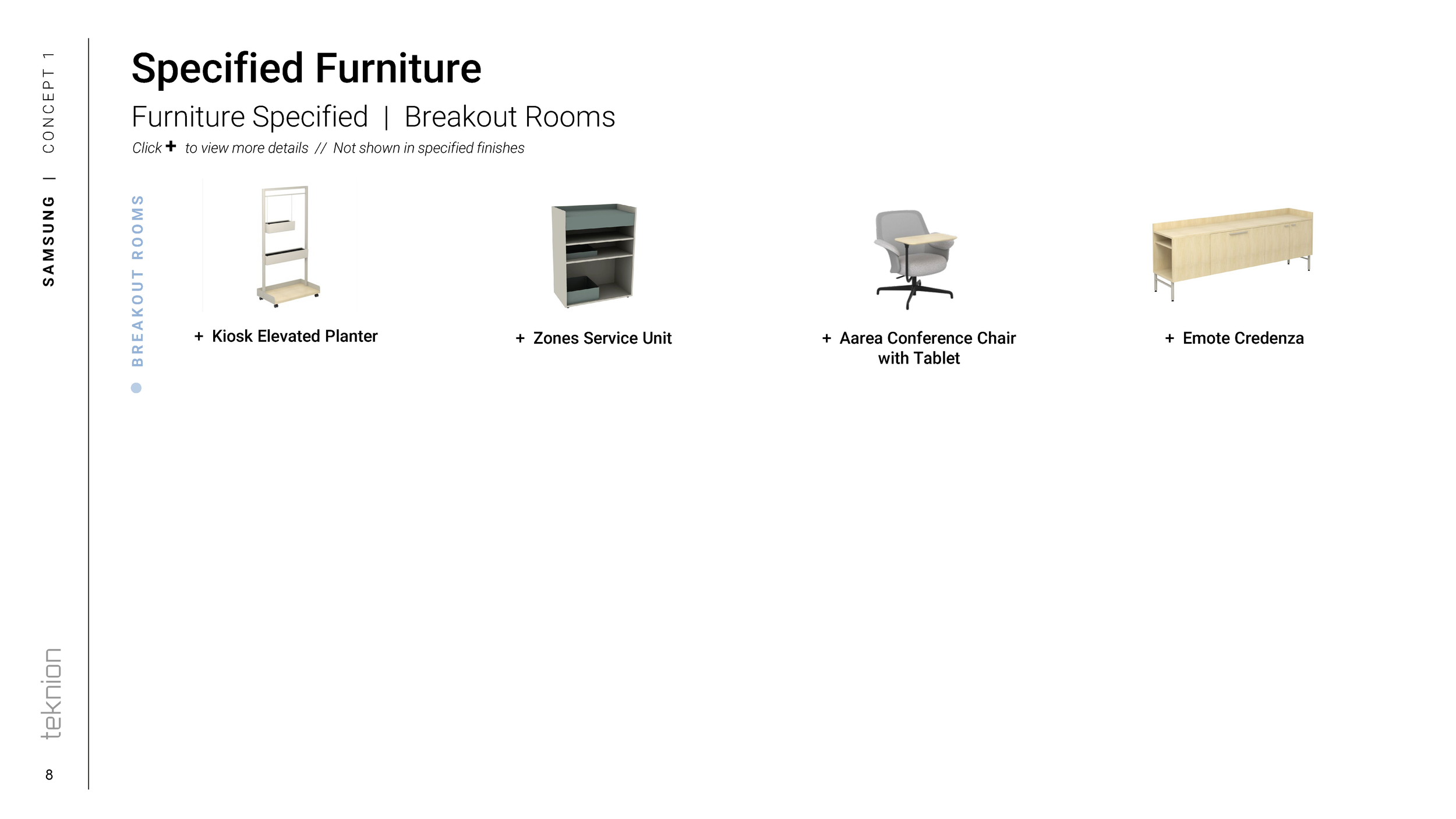 SAMSUNG | CONCEPT 1

Specified Furniture

Furniture Specified | Breakout Rooms

Click + to view more details // Not shown in specified finishes

BREAKOUT ROOMS

+ Kiosk Elevated Planter

+ Zones Service Unit

+ Aarea Conference Chair with Tablet

+ Emote Credenza

teknion

8